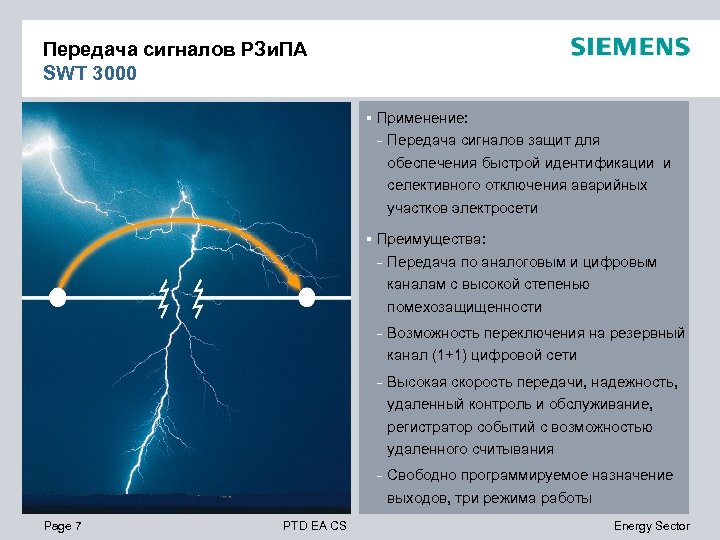 Передача сигналов РЗиПА
SWT 3000

SIEMENS

▪ Применение:
- Передача сигналов защит для обеспечения быстрой идентификации и селективного отключения аварийных участков электросети

▪ Преимущества:
- Передача по аналоговым и цифровым каналам с высокой степенью помехозащищенности
- Возможность переключения на резервный канал (1+1) цифровой сети
- Высокая скорость передачи, надежность, удаленный контроль и обслуживание, регистратор событий с возможностью удаленного считывания
- Свободно программируемое назначение выходов, три режима работы

Page 7

PTD EA CS

Energy Sector